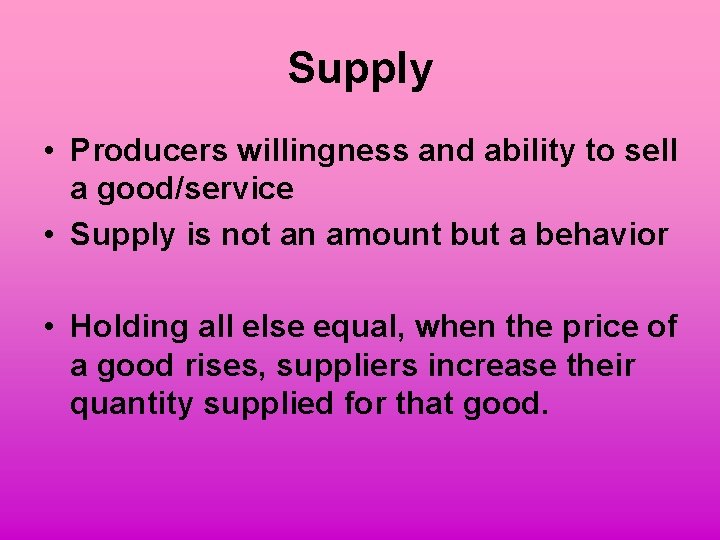 Supply

• Producers willingness and ability to sell a good/service
• Supply is not an amount but a behavior

• Holding all else equal, when the price of a good rises, suppliers increase their quantity supplied for that good.